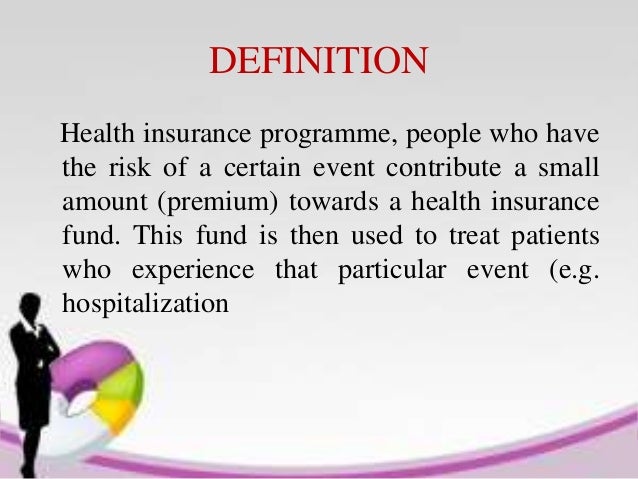 DEFINITION

Health insurance programme, people who have the risk of a certain event contribute a small amount (premium) towards a health insurance fund. This fund is then used to treat patients who experience that particular event (e.g. hospitalization